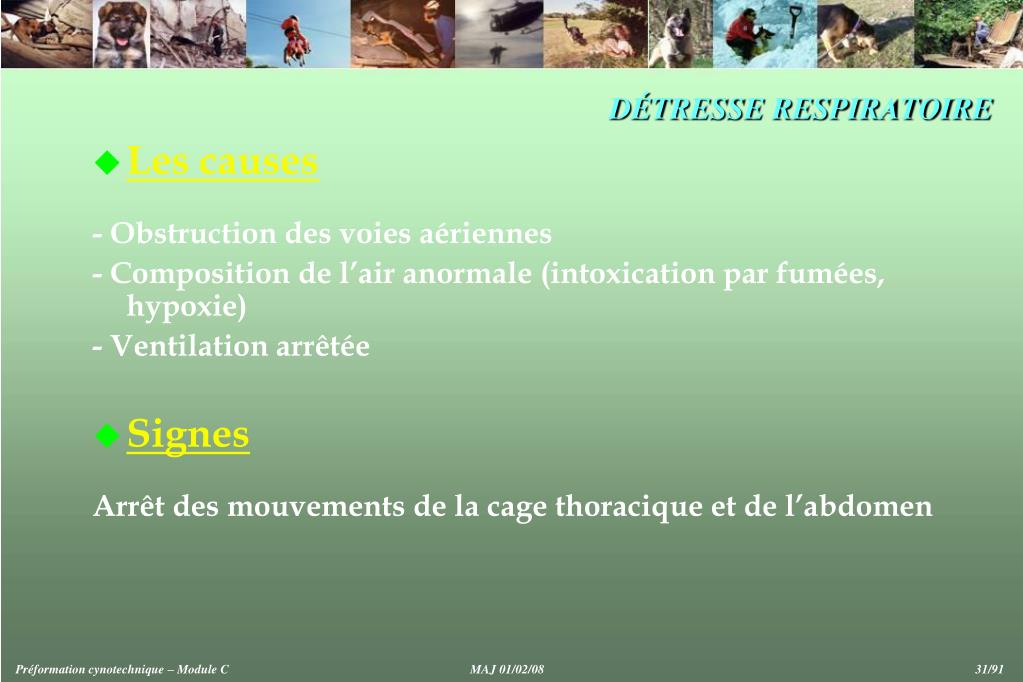 DÉTRESSE RESPIRATOIRE

Les causes

- Obstruction des voies aériennes
- Composition de l'air anormale (intoxication par fumées, hypoxie)
- Ventilation arrêtée

Signes

Arrêt des mouvements de la cage thoracique et de l'abdomen

Préformation cynotechnique – Module C MAJ 01/02/08 31/91